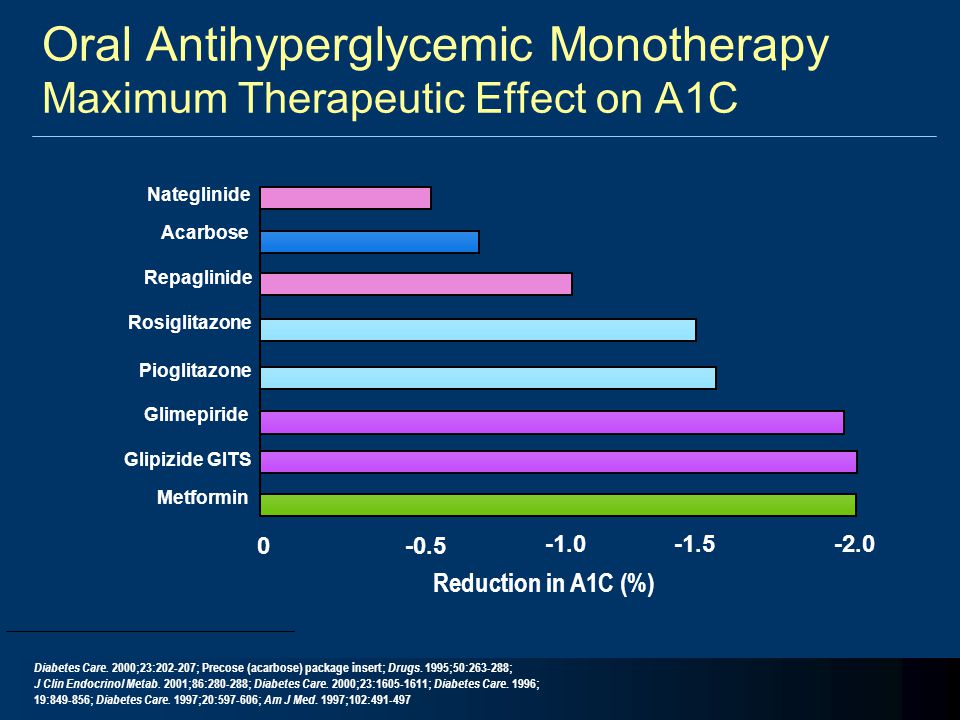 Oral Antihyperglycemic Monotherapy
Maximum Therapeutic Effect on A1C

Nateglinide
Acarbose
Repaglinide
Rosiglitazone
Pioglitazone
Glimepiride
Glipizide GITS
Metformin

0
-0.5
-1.0
-1.5
-2.0

Reduction in A1C (%)

Diabetes Care. 2000;23:202-207; Precose (acarbose) package insert; Drugs. 1995;50:263-288; J Clin Endocrinol Metab. 2001;86:280-288; Diabetes Care. 2000;23:1605-1611; Diabetes Care. 1996; 19:849-856; Diabetes Care. 1997;20:597-606; Am J Med. 1997;102:491-497